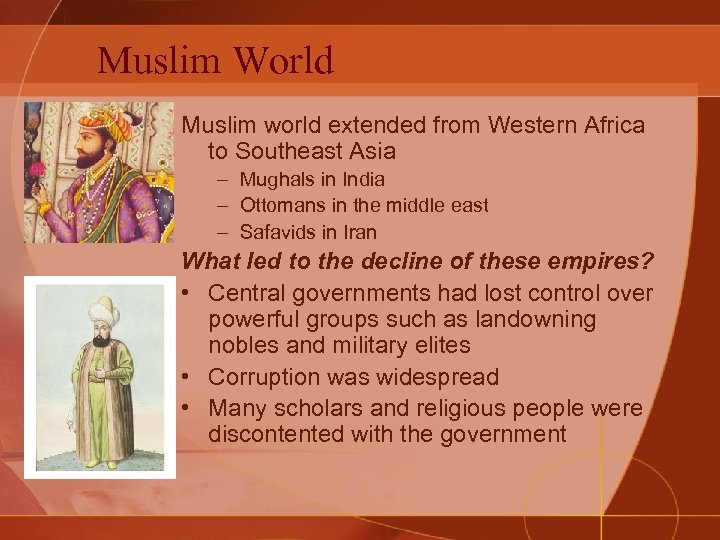 Muslim World

Muslim world extended from Western Africa to Southeast Asia

– Mughals in India
– Ottomans in the middle east
– Safavids in Iran

What led to the decline of these empires?

• Central governments had lost control over powerful groups such as landowning nobles and military elites
• Corruption was widespread
• Many scholars and religious people were discontented with the government